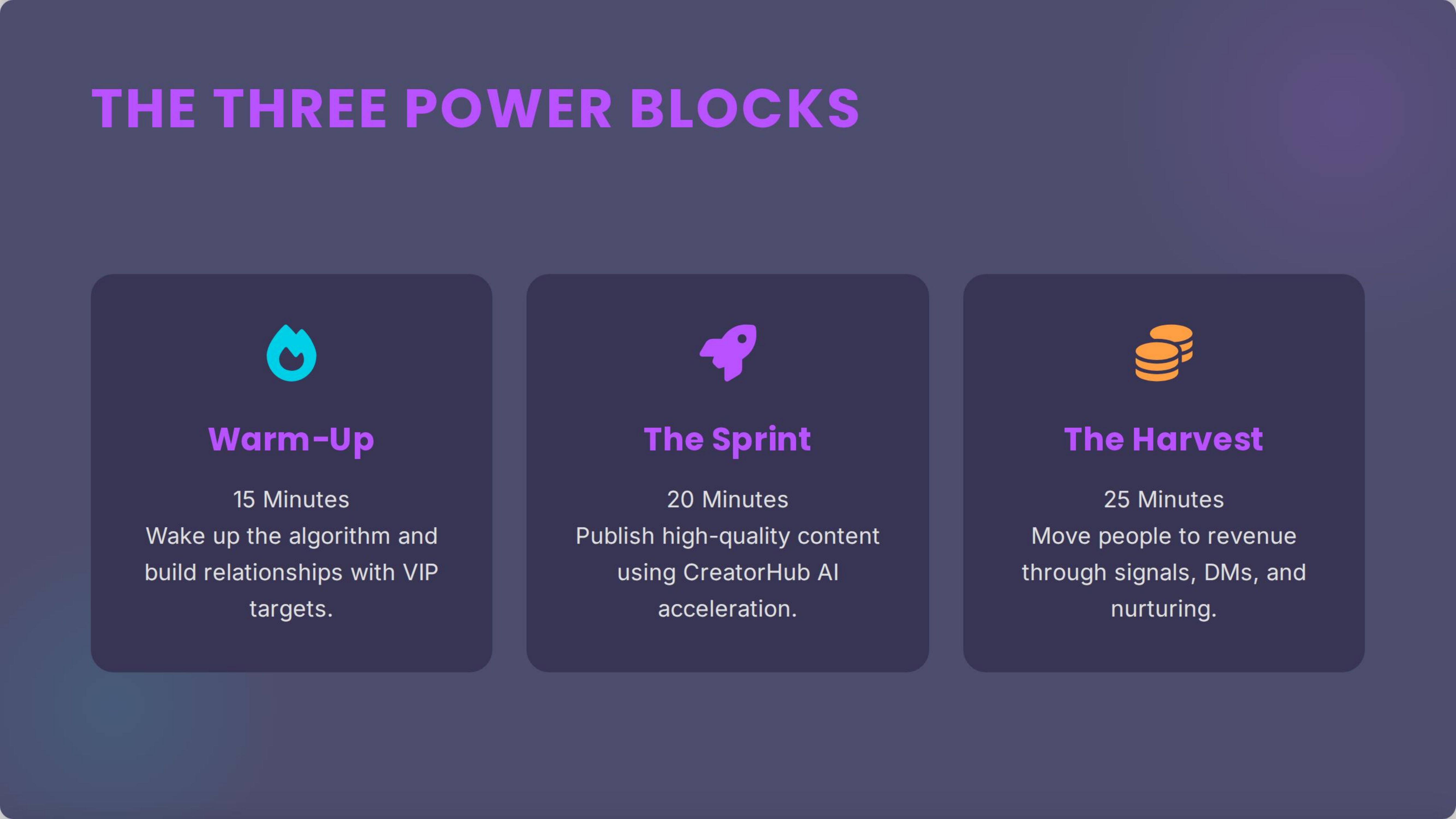 THE THREE POWER BLOCKS

Warm-Up

15 Minutes
Wake up the algorithm and build relationships with VIP targets.

The Sprint

20 Minutes
Publish high-quality content using CreatorHub AI acceleration.

The Harvest

25 Minutes
Move people to revenue through signals, DMs, and nurturing.